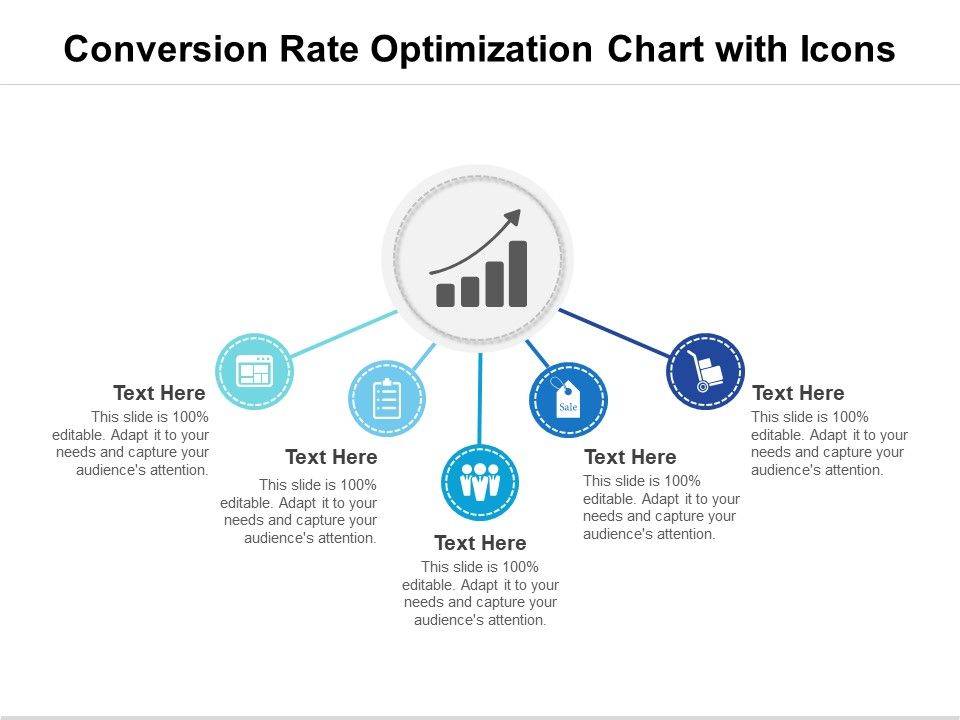 Conversion Rate Optimization Chart with Icons

Text Here
This slide is 100% editable. Adapt it to your needs and capture your audience's attention.

Text Here
This slide is 100% editable. Adapt it to your needs and capture your audience's attention.

Text Here
This slide is 100% editable. Adapt it to your needs and capture your audience's attention.

Sale

Text Here
This slide is 100% editable. Adapt it to your needs and capture your audience's attention.

Text Here
This slide is 100% editable. Adapt it to your needs and capture your audience's attention.